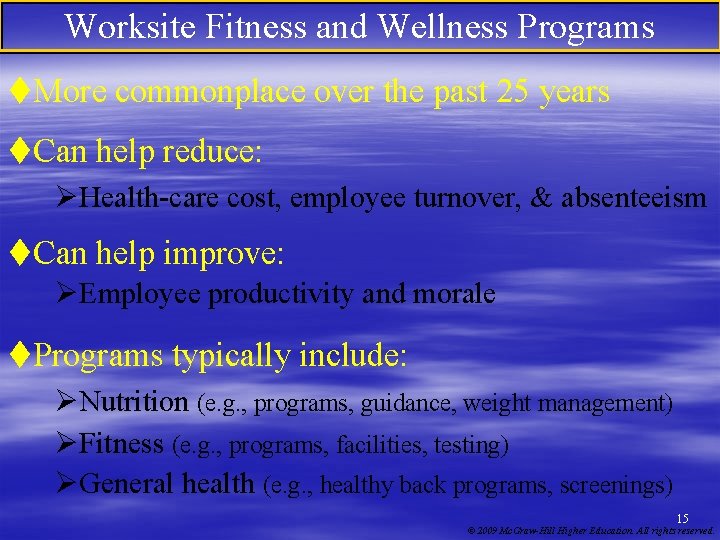 Worksite Fitness and Wellness Programs

♦More commonplace over the past 25 years

♦Can help reduce:

➢Health-care cost, employee turnover, & absenteeism

♦Can help improve:

➢Employee productivity and morale

♦Programs typically include:

➢Nutrition (e.g., programs, guidance, weight management)

➢Fitness (e.g., programs, facilities, testing)

➢General health (e.g., healthy back programs, screenings)

15

© 2009 McGraw-Hill Higher Education. All rights reserved.